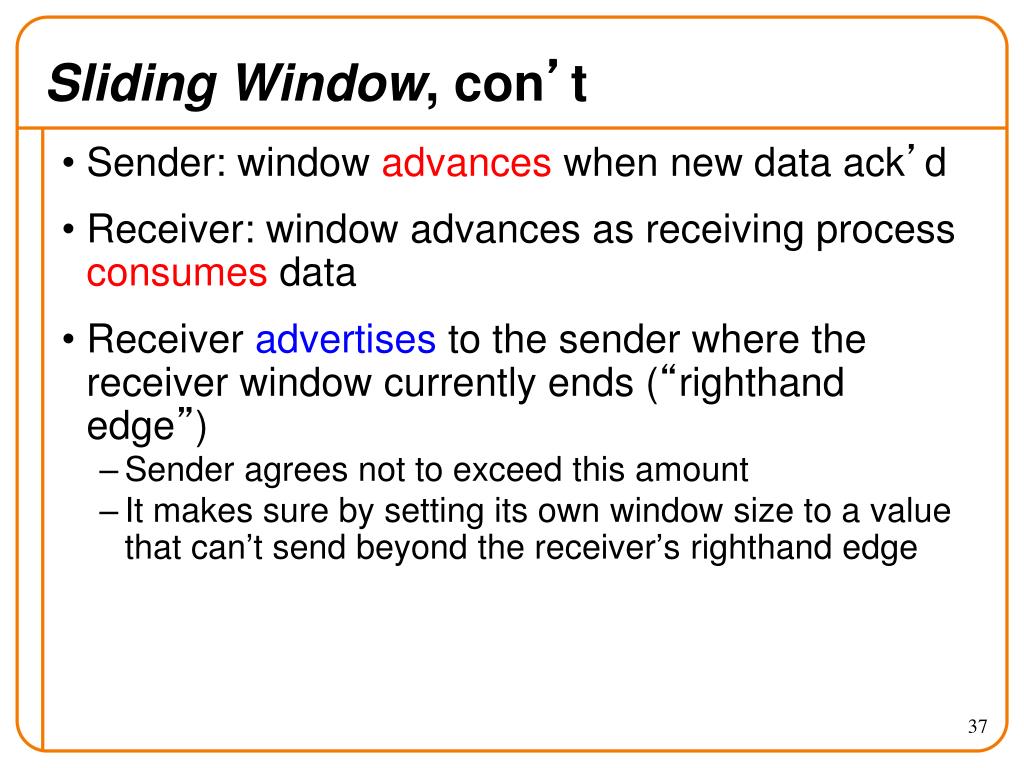 Sliding Window, con’t

• Sender: window advances when new data ack’d

• Receiver: window advances as receiving process consumes data

• Receiver advertises to the sender where the receiver window currently ends (“righthand edge”)
– Sender agrees not to exceed this amount
– It makes sure by setting its own window size to a value that can’t send beyond the receiver’s righthand edge

37